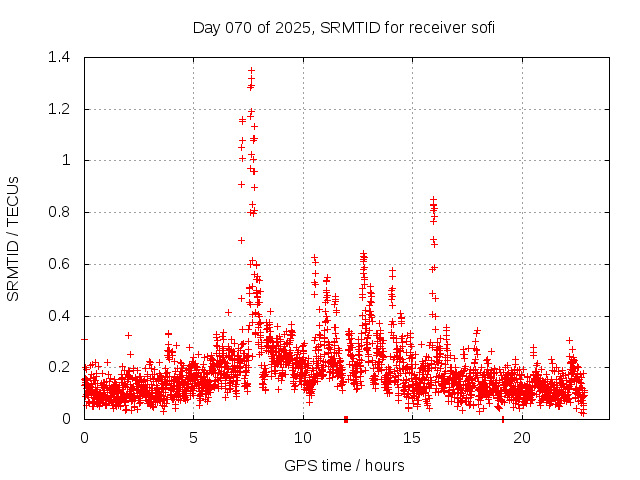 Day 070 of 2025, SRMTID for receiver sofi

SRMTID / TECUs

1.4
1.2
1
0.8
0.6
0.4
0.2
0

0
5
10
15
20

GPS time / hours